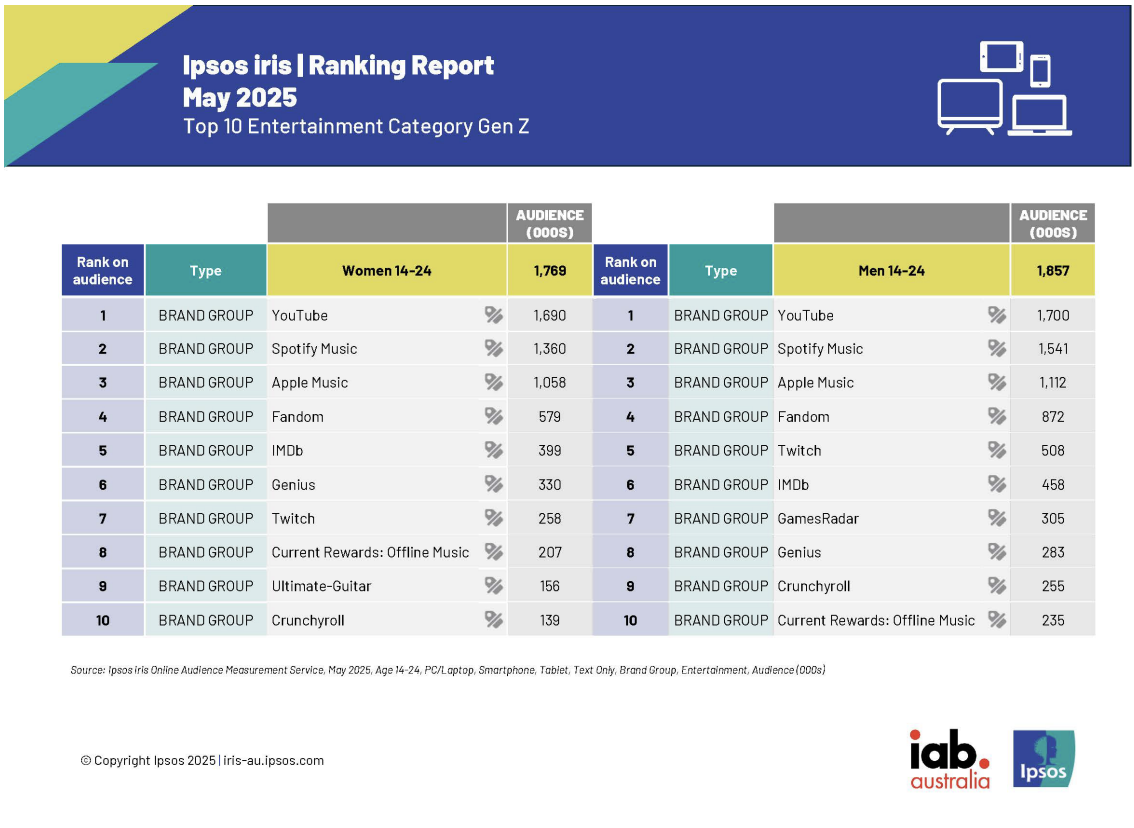 Ipsos iris | Ranking Report
May 2025
Top 10 Entertainment Category Gen Z

| | | | AUDIENCE (000S) |
|---|---|---|---|
| Rank on audience | Type | Women 14-24 | 1,769 |
| 1 | BRAND GROUP | YouTube | 1,690 |
| 2 | BRAND GROUP | Spotify Music | 1,360 |
| 3 | BRAND GROUP | Apple Music | 1,058 |
| 4 | BRAND GROUP | Fandom | 579 |
| 5 | BRAND GROUP | IMDb | 399 |
| 6 | BRAND GROUP | Genius | 330 |
| 7 | BRAND GROUP | Twitch | 258 |
| 8 | BRAND GROUP | Current Rewards: Offline Music | 207 |
| 9 | BRAND GROUP | Ultimate-Guitar | 156 |
| 10 | BRAND GROUP | Crunchyroll | 139 |

| | | | AUDIENCE (000S) |
|---|---|---|---|
| Rank on audience | Type | Men 14-24 | 1,857 |
| 1 | BRAND GROUP | YouTube | 1,700 |
| 2 | BRAND GROUP | Spotify Music | 1,541 |
| 3 | BRAND GROUP | Apple Music | 1,112 |
| 4 | BRAND GROUP | Fandom | 872 |
| 5 | BRAND GROUP | Twitch | 508 |
| 6 | BRAND GROUP | IMDb | 458 |
| 7 | BRAND GROUP | GamesRadar | 305 |
| 8 | BRAND GROUP | Genius | 283 |
| 9 | BRAND GROUP | Crunchyroll | 255 |
| 10 | BRAND GROUP | Current Rewards: Offline Music | 235 |

Source: Ipsos iris Online Audience Measurement Service, May 2025, Age 14-24, PC/Laptop, Smartphone, Tablet, Text Only, Brand Group, Entertainment, Audience (000s)

© Copyright Ipsos 2025 | iris-au.ipsos.com

iab. australia

Ipsos